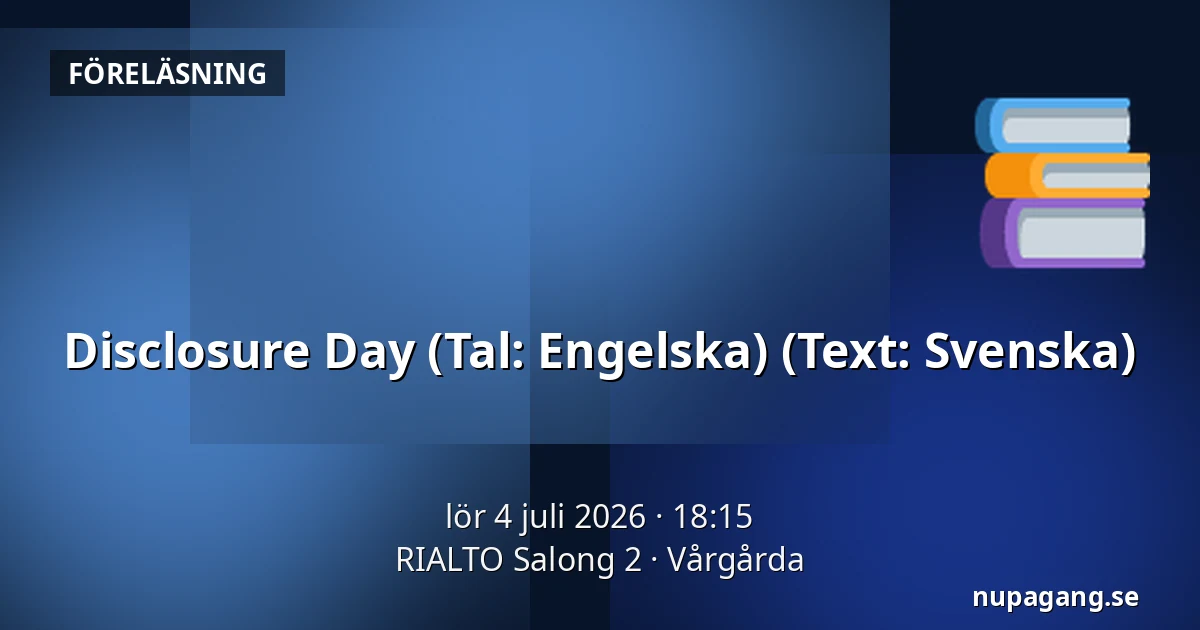 FÖRELÄSNING

Disclosure Day (Tal: Engelska) (Text: Svenska)

lör 4 juli 2026 · 18:15
RIALTO Salong 2 · Vårgårda

nupagang.se